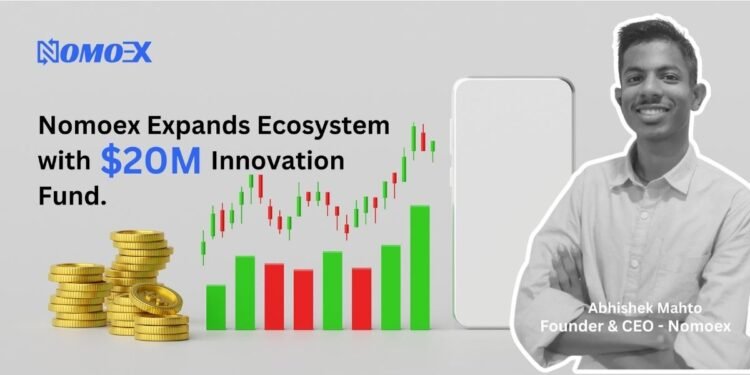 NOMOEX

Nomoex Expands Ecosystem with $20M Innovation Fund.

Abhishek Mahto
Founder & CEO - Nomoex